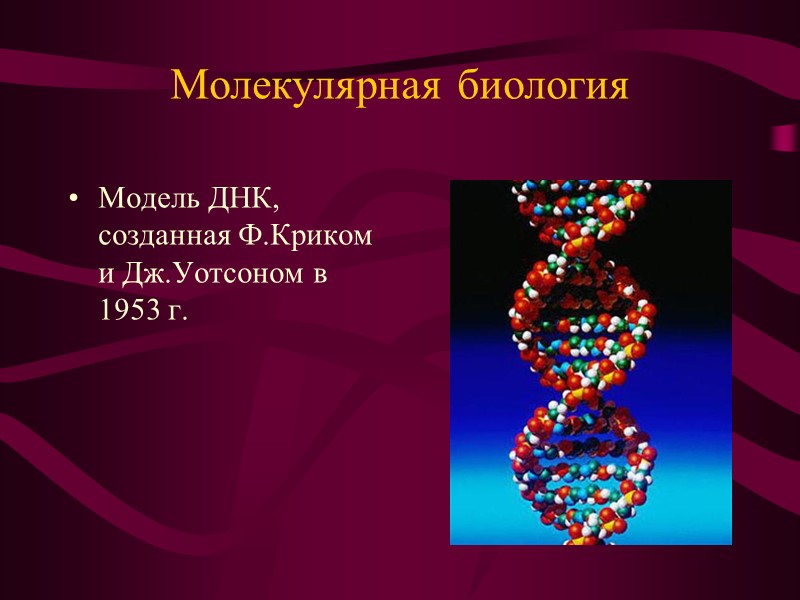 Молекулярная биология

• Модель ДНК, созданная Ф.Криком и Дж.Уотсоном в 1953 г.